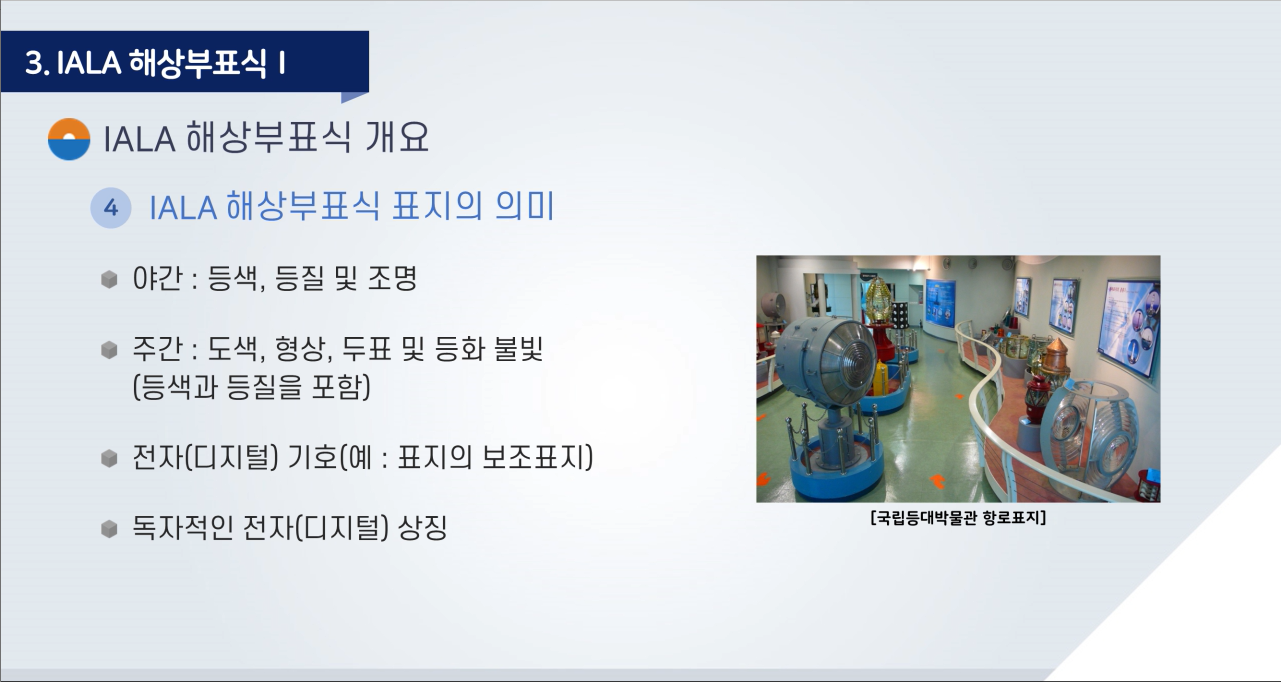 3. IALA 해상부표식 I

IALA 해상부표식 개요

4 IALA 해상부표식 표지의 의미

야간 : 등색, 등질 및 조명

주간 : 도색, 형상, 두표 및 등화 불빛 (등색과 등질을 포함)

전자(디지털) 기호(예 : 표지의 보조표지)

독자적인 전자(디지털) 상징

[국립등대박물관 항로표지]